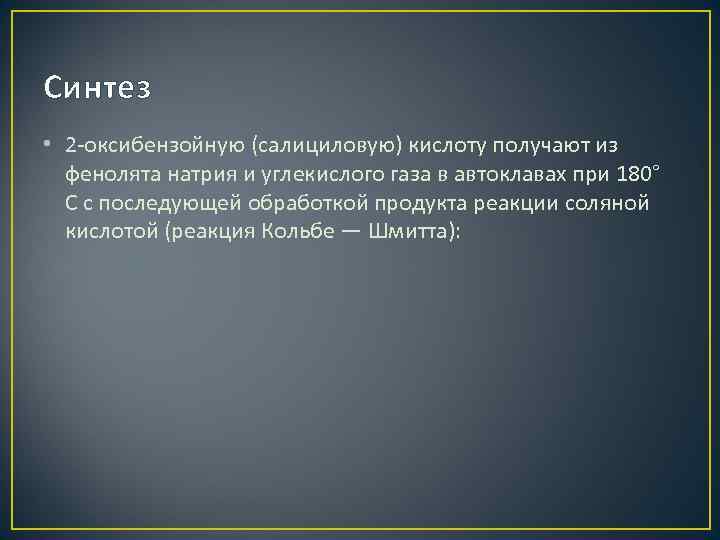 Синтез

• 2-оксибензойную (салициловую) кислоту получают из фенолята натрия и углекислого газа в автоклавах при 180° С с последующей обработкой продукта реакции соляной кислотой (реакция Кольбе — Шмитта):